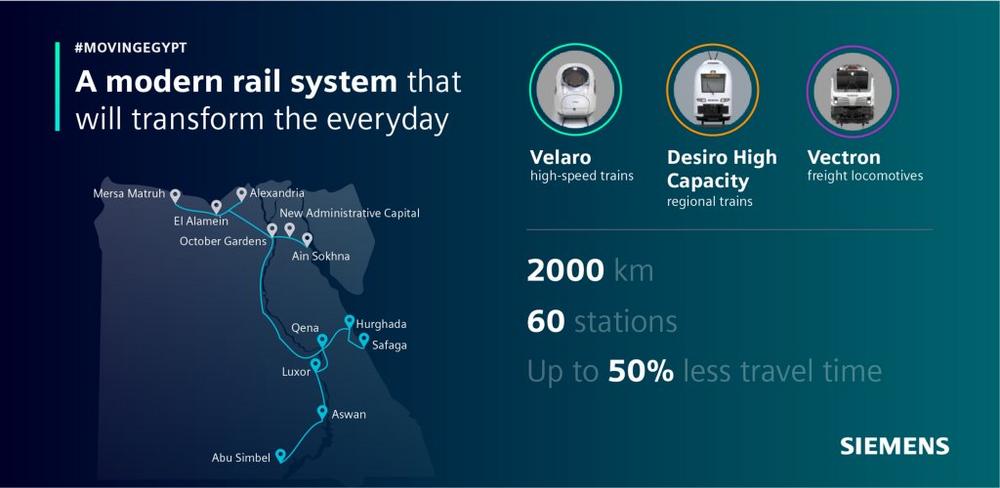 #MOVINGEGYPT

A modern rail system that will transform the everyday

Mersa Matruh
Alexandria
El Alamein
New Administrative Capital
October Gardens
Ain Sokhna
Qena
Hurghada
Safaga
Luxor
Aswan
Abu Simbel

Velaro
high-speed trains

Desiro High Capacity
regional trains

Vectron
freight locomotives

2000 km

60 stations

Up to 50% less travel time

SIEMENS